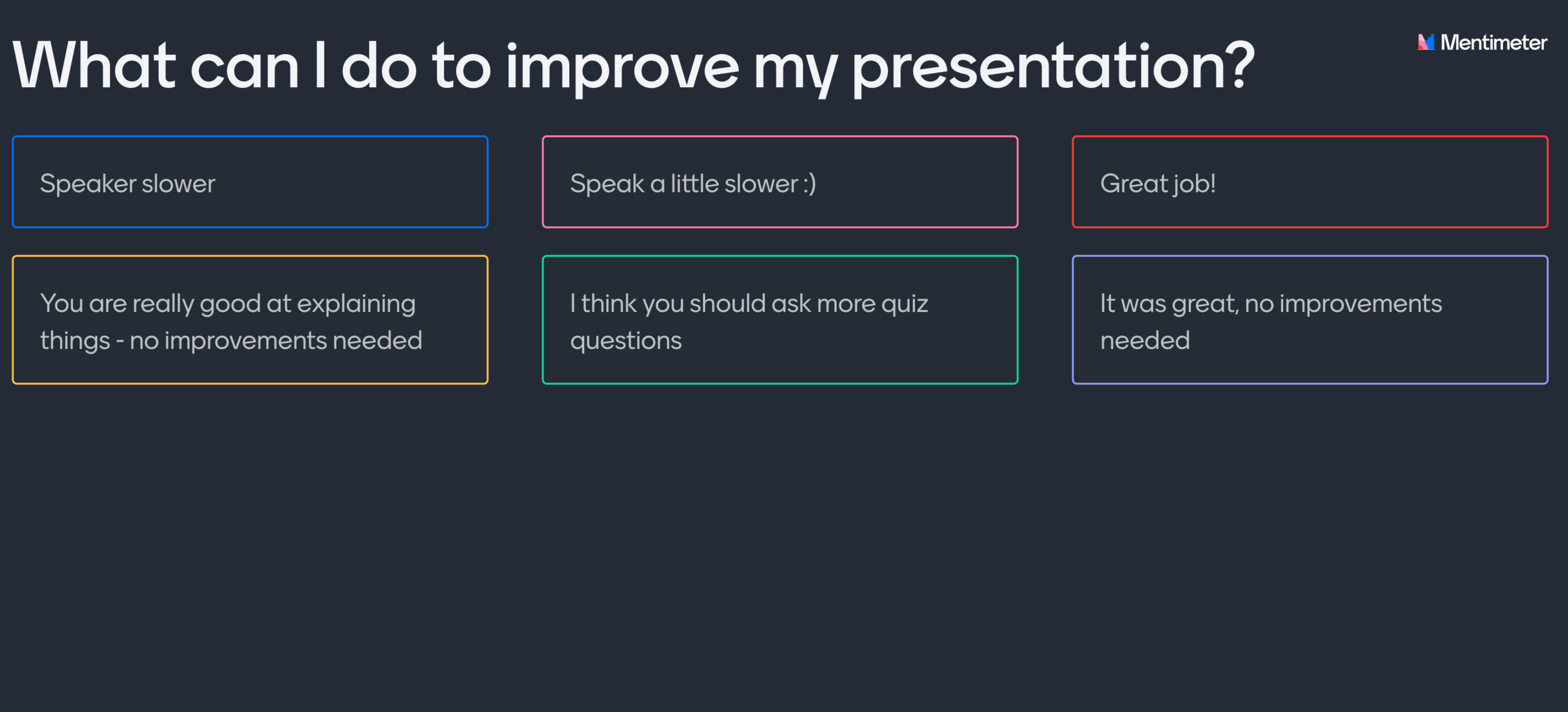 What can I do to improve my presentation?

Mentimeter

Speaker slower

Speak a little slower :)

Great job!

You are really good at explaining things - no improvements needed

I think you should ask more quiz questions

It was great, no improvements needed